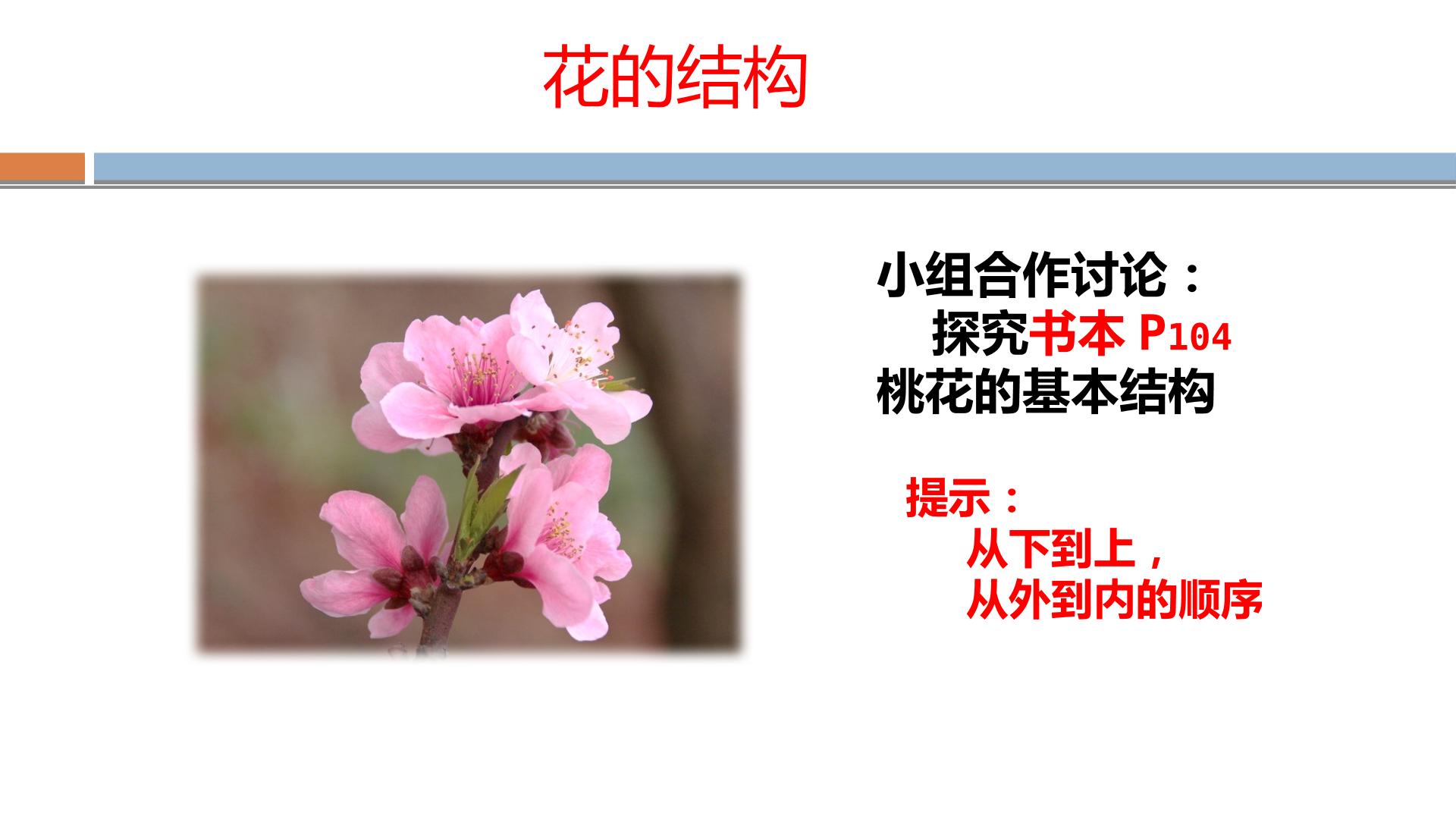 花的结构

小组合作讨论：
探究书本 P104 桃花的基本结构

提示：
从下到上，
从外到内的顺序